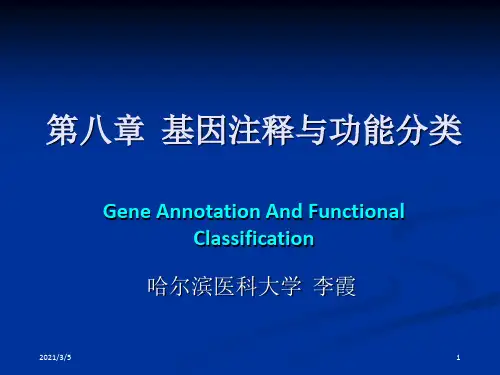 第八章 基因注释与功能分类

Gene Annotation And Functional Classification

哈尔滨医科大学 李霞

2021/3/5

1